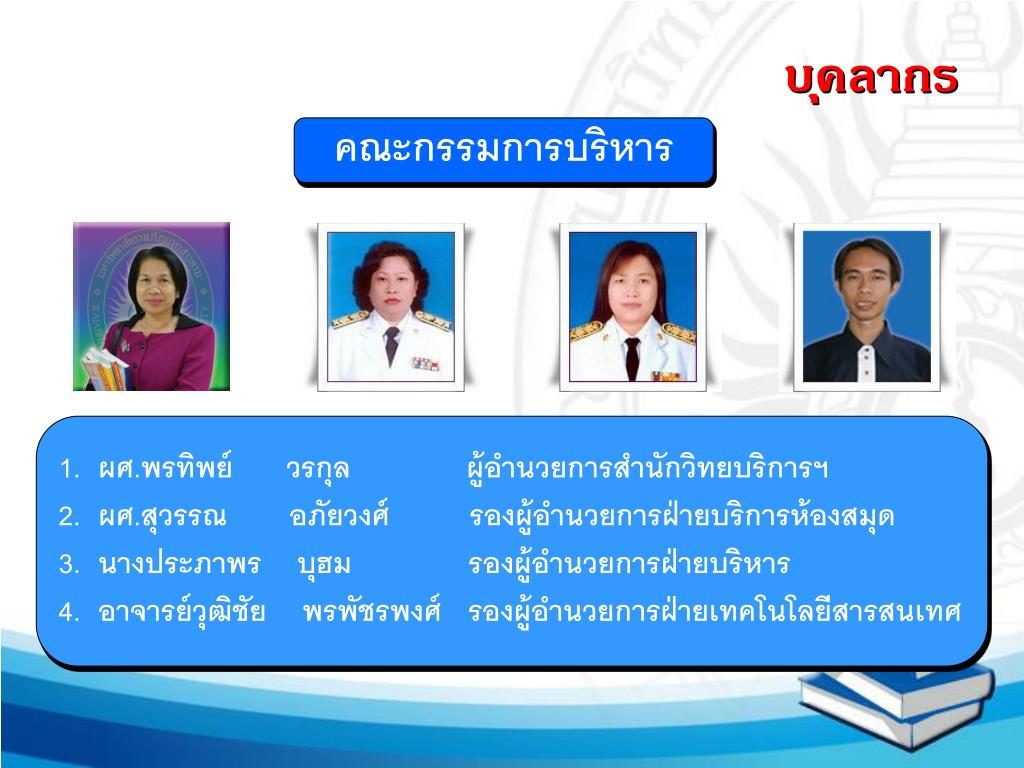 บุคลากร

คณะกรรมการบริหาร

1. ผศ.พรทิพย์ วรกุล ผู้อำนวยการสำนักวิทยบริการฯ
2. ผศ.สุวรรณ อภัยวงศ์ รองผู้อำนวยการฝ่ายบริการห้องสมุด
3. นางประภาพร บุฮม รองผู้อำนวยการฝ่ายบริหาร
4. อาจารย์วุฒิชัย พรพัชรพงศ์ รองผู้อำนวยการฝ่ายเทคโนโลยีสารสนเทศ